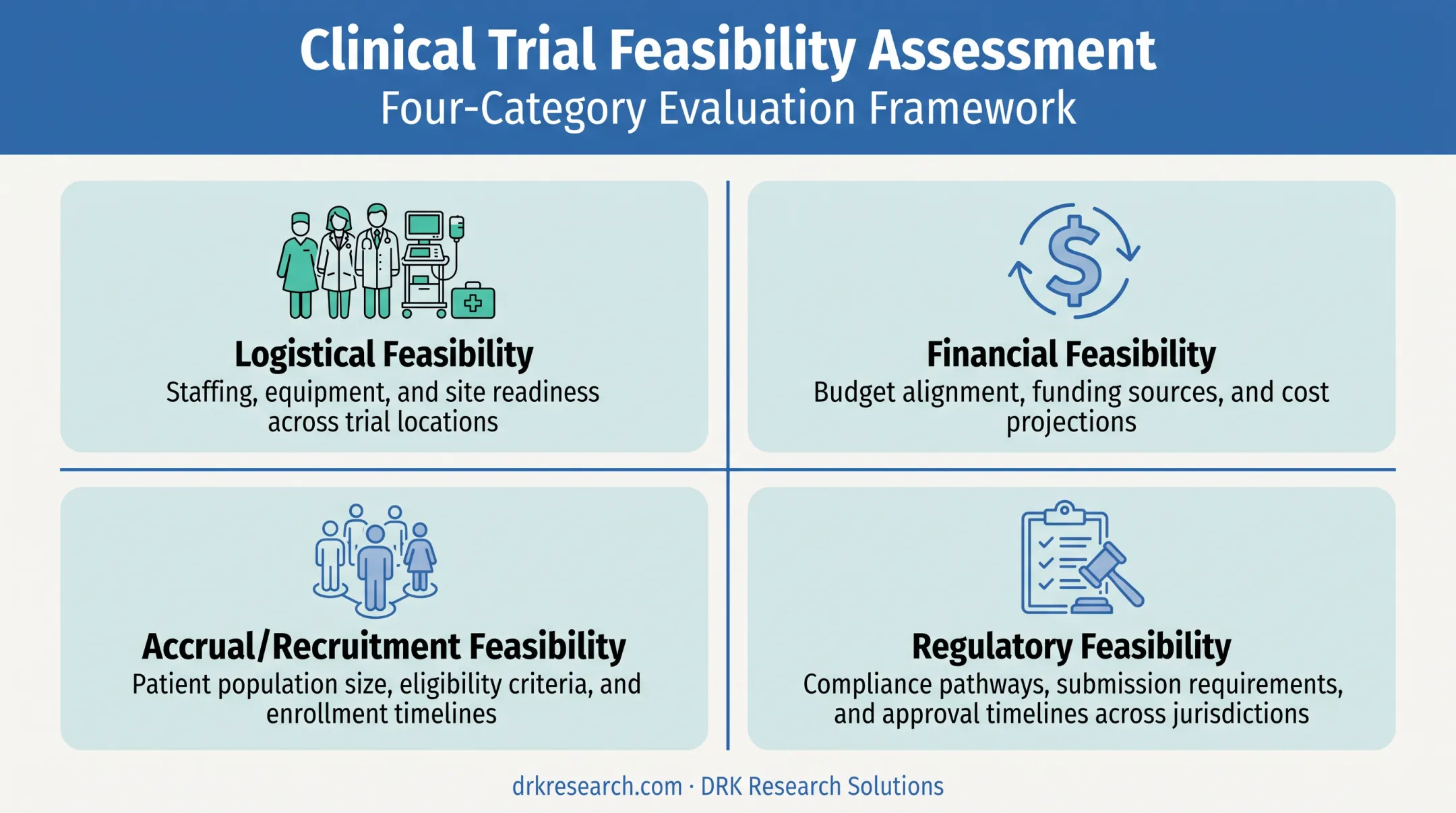 Clinical Trial Feasibility Assessment
Four-Category Evaluation Framework

Logistical Feasibility
Staffing, equipment, and site readiness across trial locations

Financial Feasibility
Budget alignment, funding sources, and cost projections

Accrual/Recruitment Feasibility
Patient population size, eligibility criteria, and enrollment timelines

Regulatory Feasibility
Compliance pathways, submission requirements, and approval timelines across jurisdictions

drkresearch.com · DRK Research Solutions